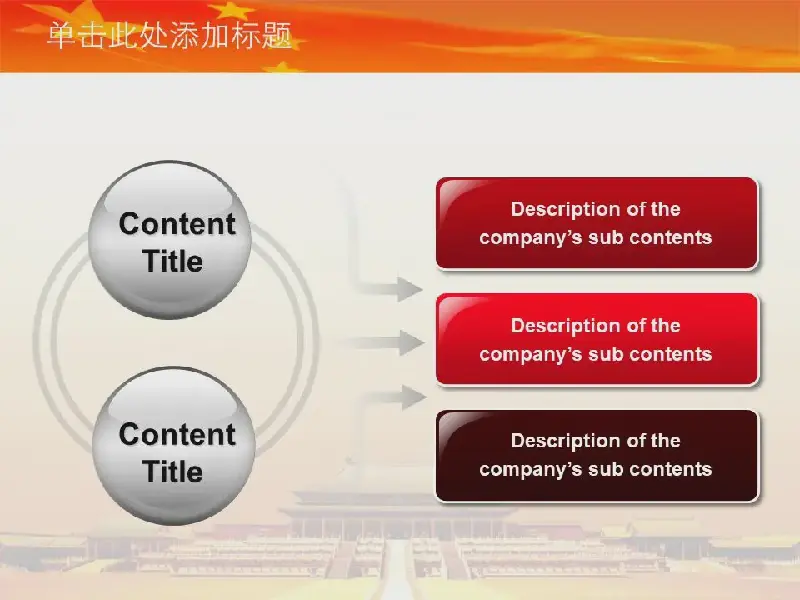 单击此处添加标题

Content Title

Content Title

Description of the company's sub contents

Description of the company's sub contents

Description of the company's sub contents